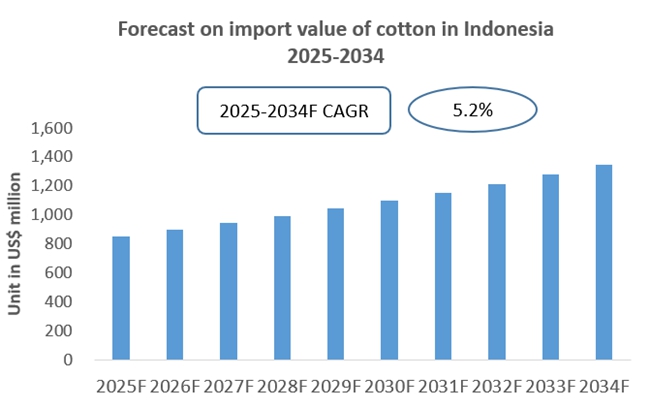 Forecast on import value of cotton in Indonesia 2025-2034

2025-2034F CAGR

5.2%

Unit in US$ million

1,600
1,400
1,200
1,000
800
600
400
200
0

2025F 2026F 2027F 2028F 2029F 2030F 2031F 2032F 2033F 2034F